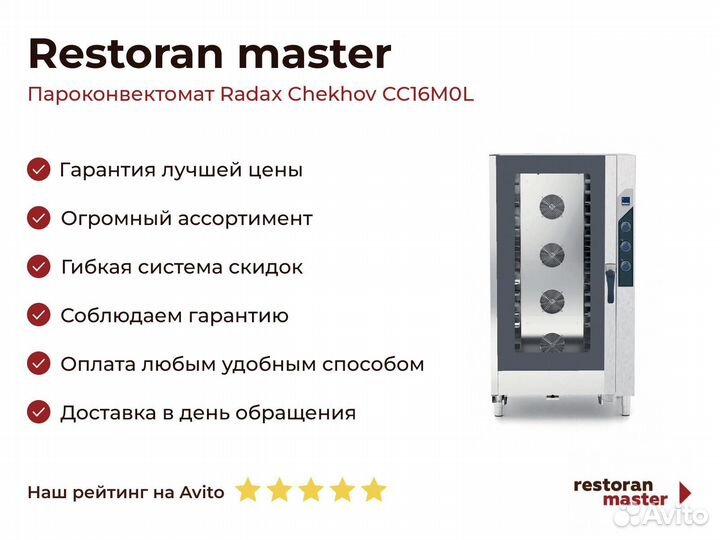 Restoran master

Пароконвектомат Radax Chekhov CC16M0L

Гарантия лучшей цены

Огромный ассортимент

Гибкая система скидок

Соблюдаем гарантию

Оплата любым удобным способом

Доставка в день обращения

Наш рейтинг на Avito

restoran master

Avito